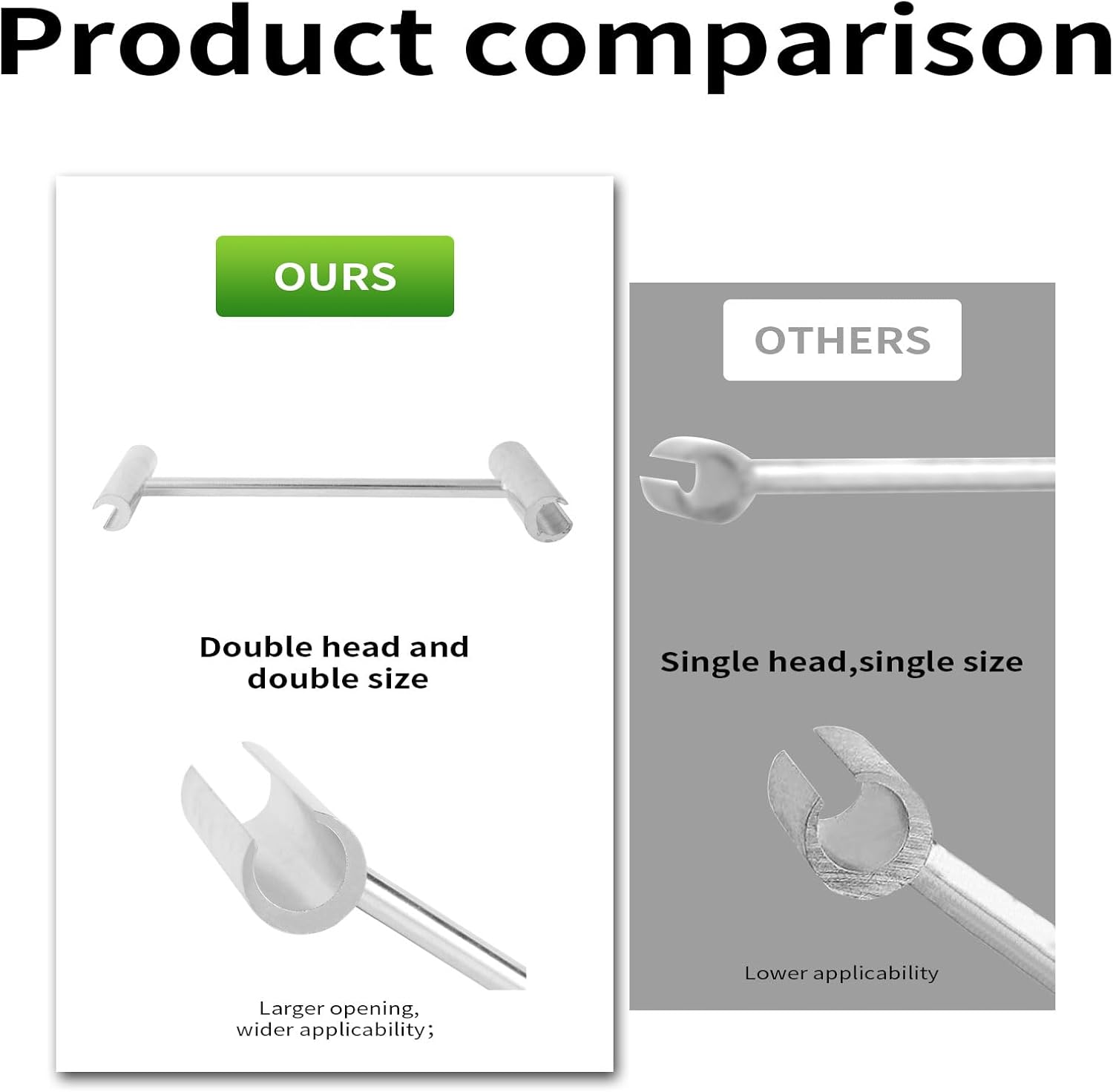 Product comparison

OURS

Double head and double size

Larger opening, wider applicability;

OTHERS

Single head,single size

Lower applicability